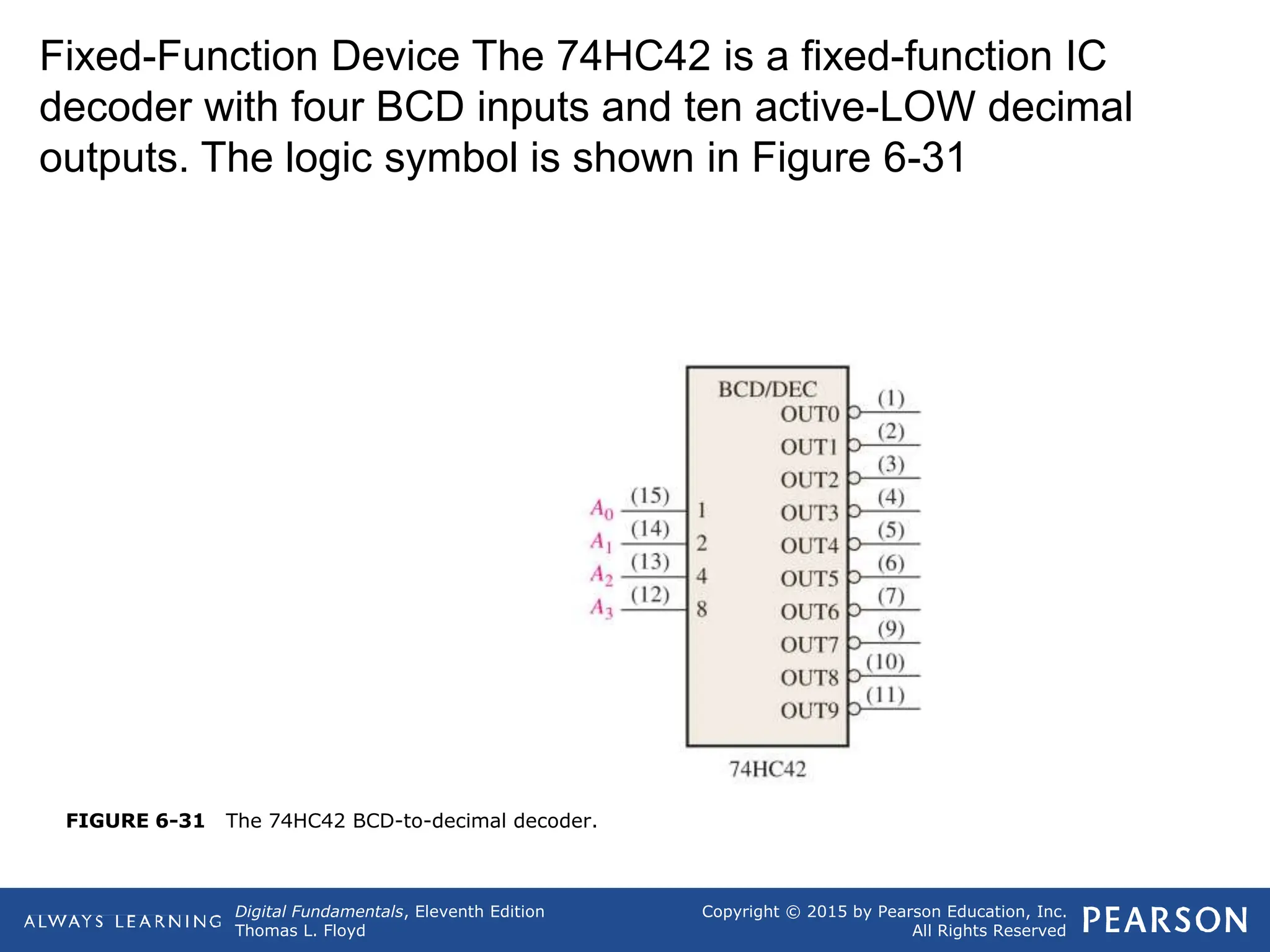 Fixed-Function Device The 74HC42 is a fixed-function IC decoder with four BCD inputs and ten active-LOW decimal outputs. The logic symbol is shown in Figure 6-31

BCD/DEC

$A_0$ (15) 1
$A_1$ (14) 2
$A_2$ (13) 4
$A_3$ (12) 8

OUT0 (1)
OUT1 (2)
OUT2 (3)
OUT3 (4)
OUT4 (5)
OUT5 (6)
OUT6 (7)
OUT7 (9)
OUT8 (10)
OUT9 (11)

74HC42

FIGURE 6-31 The 74HC42 BCD-to-decimal decoder.

ALWAYS LEARNING
Digital Fundamentals, Eleventh Edition
Thomas L. Floyd
Copyright © 2015 by Pearson Education, Inc.
All Rights Reserved
PEARSON